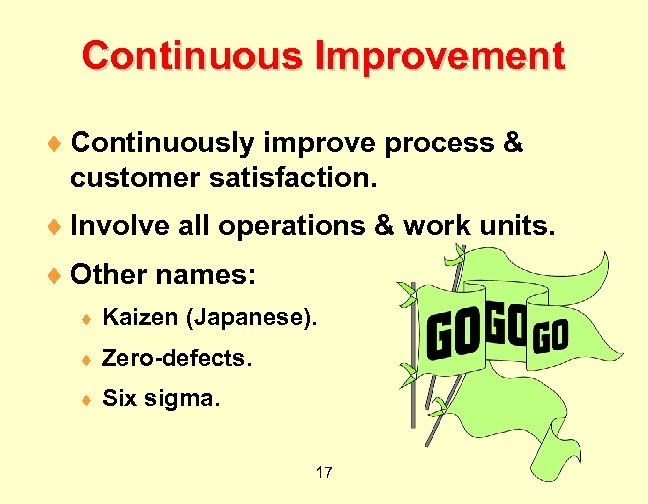 Continuous Improvement

♦ Continuously improve process & customer satisfaction.

♦ Involve all operations & work units.

♦ Other names:

♦ Kaizen (Japanese).

♦ Zero-defects.

♦ Six sigma.

GO GO GO

17